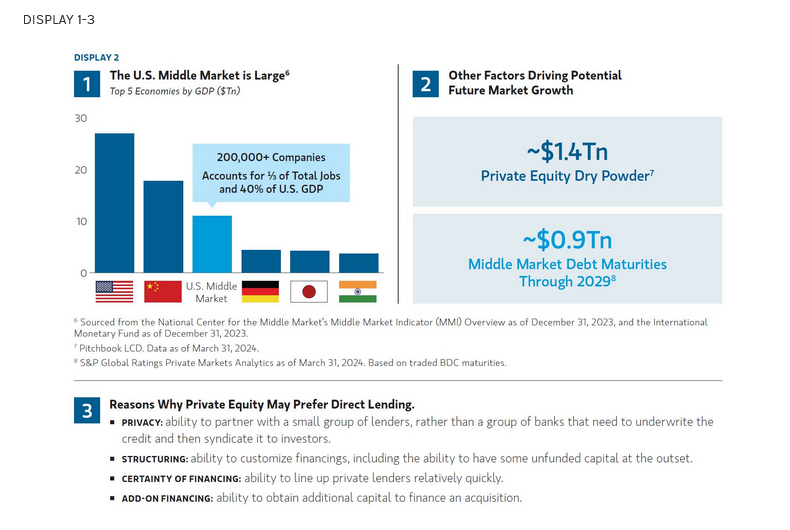 DISPLAY 1-3

DISPLAY 2

1 The U.S. Middle Market is Large$^6$
Top 5 Economies by GDP ($Tn)

30
20
10
0

200,000+ Companies
Accounts for ⅓ of Total Jobs and 40% of U.S. GDP

U.S. Middle Market

2 Other Factors Driving Potential Future Market Growth

~$1.4Tn
Private Equity Dry Powder$^7$

~$0.9Tn
Middle Market Debt Maturities Through 2029$^8$

$^6$ Sourced from the National Center for the Middle Market's Middle Market Indicator (MMI) Overview as of December 31, 2023, and the International Monetary Fund as of December 31, 2023.
$^7$ Pitchbook LCD. Data as of March 31, 2024.
$^8$ S&P Global Ratings Private Markets Analytics as of March 31, 2024. Based on traded BDC maturities.

3 Reasons Why Private Equity May Prefer Direct Lending.
▪ PRIVACY: ability to partner with a small group of lenders, rather than a group of banks that need to underwrite the credit and then syndicate it to investors.
▪ STRUCTURING: ability to customize financings, including the ability to have some unfunded capital at the outset.
▪ CERTAINTY OF FINANCING: ability to line up private lenders relatively quickly.
▪ ADD-ON FINANCING: ability to obtain additional capital to finance an acquisition.